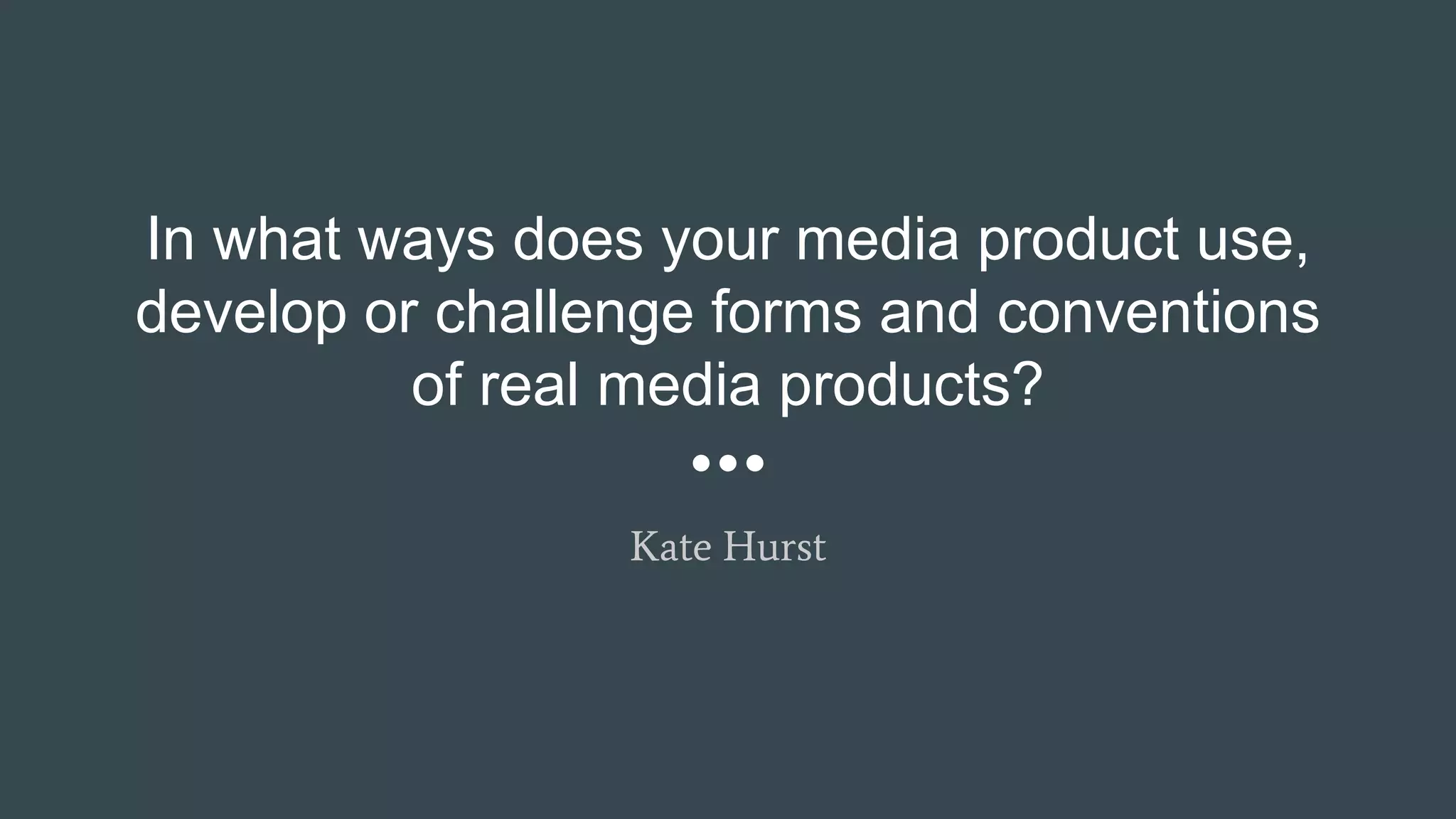 In what ways does your media product use, develop or challenge forms and conventions of real media products?

Kate Hurst